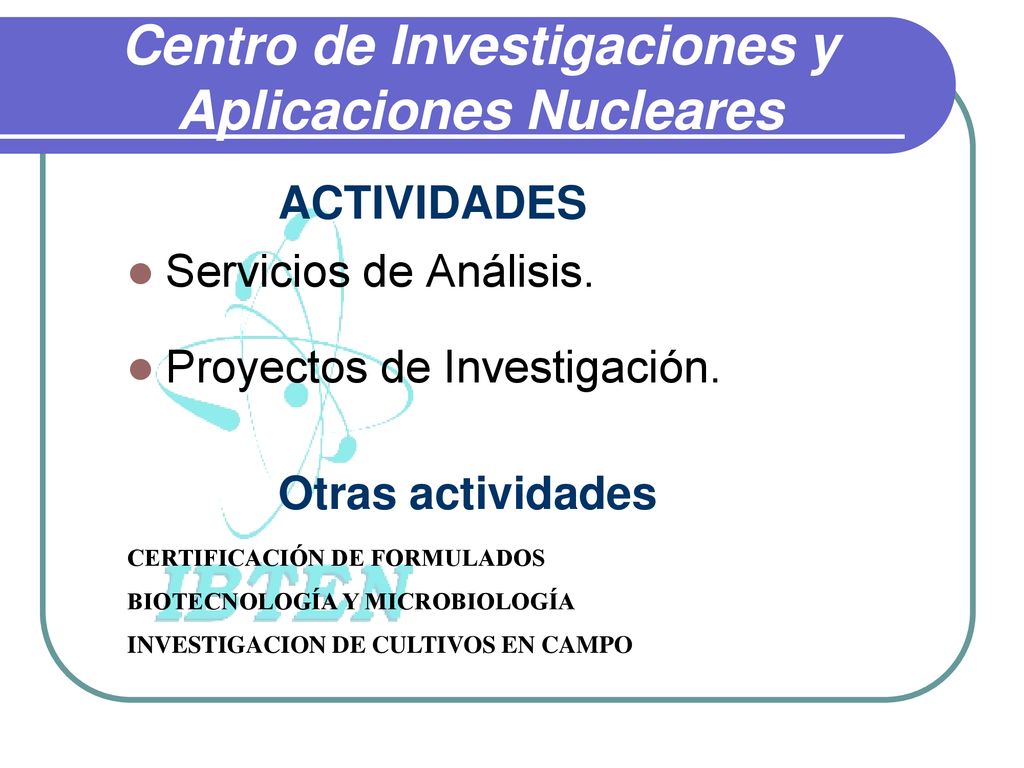 Centro de Investigaciones y Aplicaciones Nucleares

ACTIVIDADES

Servicios de Análisis.

Proyectos de Investigación.

Otras actividades

CERTIFICACIÓN DE FORMULADOS

BIOTECNOLOGÍA Y MICROBIOLOGÍA

INVESTIGACION DE CULTIVOS EN CAMPO

IBTEN